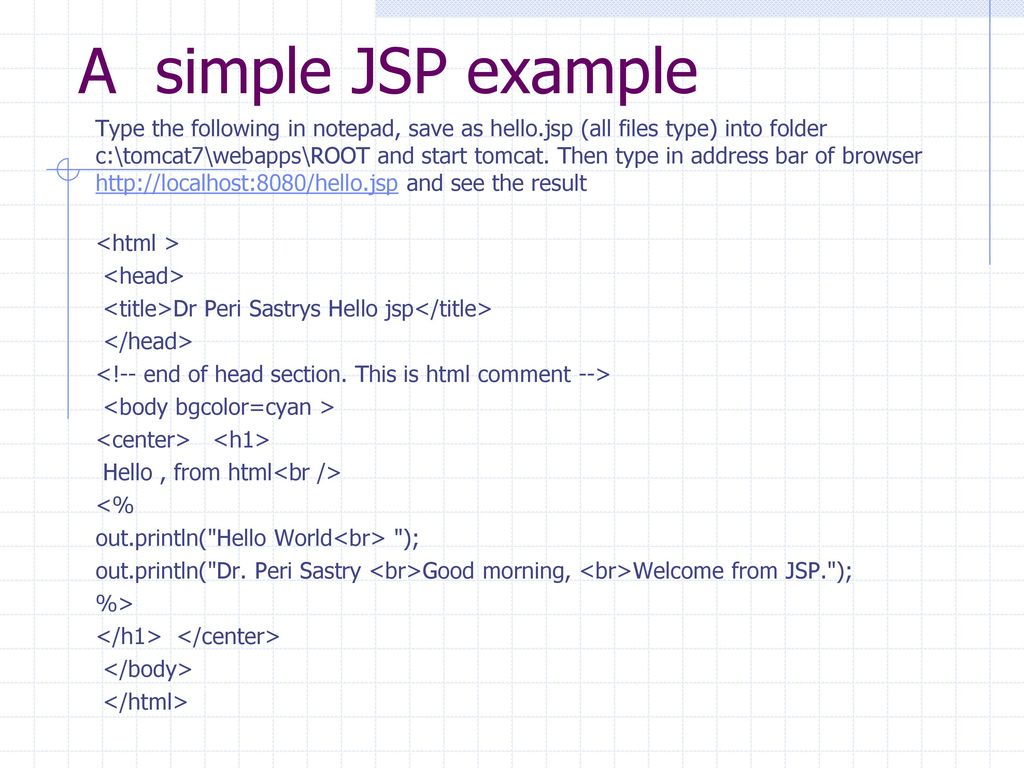 A simple JSP example

Type the following in notepad, save as hello.jsp (all files type) into folder c:\tomcat7\webapps\ROOT and start tomcat. Then type in address bar of browser http://localhost:8080/hello.jsp and see the result

<html >
<head>
<title>Dr Peri Sastrys Hello jsp</title>
</head>
<!-- end of head section. This is html comment -->
<body bgcolor=cyan >
<center> <h1>
Hello , from html<br />
<%
out.println("Hello World<br> ");
out.println("Dr. Peri Sastry <br>Good morning, <br>Welcome from JSP.");
%>
</h1> </center>
</body>
</html>